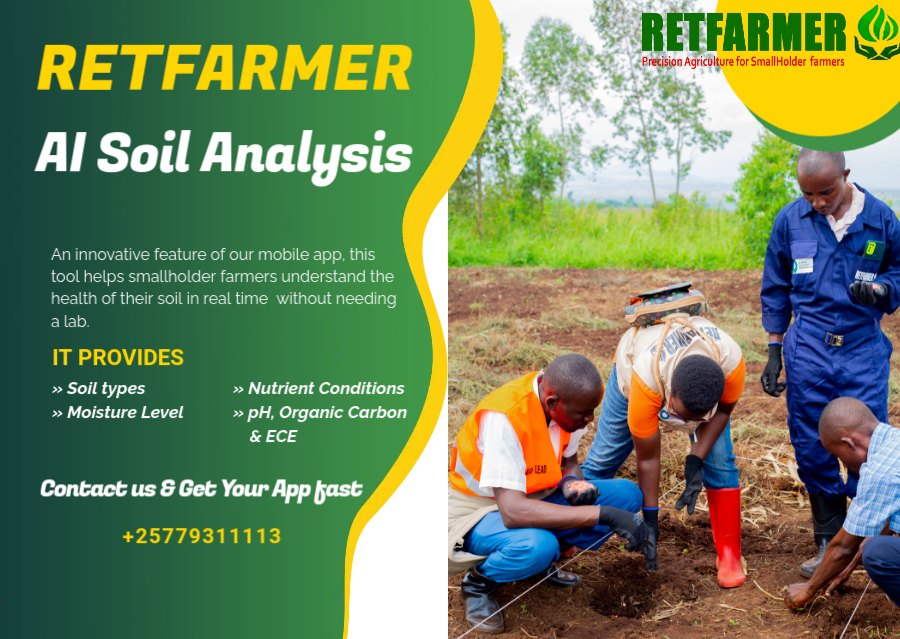 RETFARMER

AI Soil Analysis

An innovative feature of our mobile app, this tool helps smallholder farmers understand the health of their soil in real time  without needing a lab.

IT PROVIDES

» Soil types
» Moisture Level

» Nutrient Conditions
» pH, Organic Carbon & ECE

Contact us & Get Your App fast

+25779311113

RETFARMER
Precision Agriculture for SmallHolder farmers

LEAD